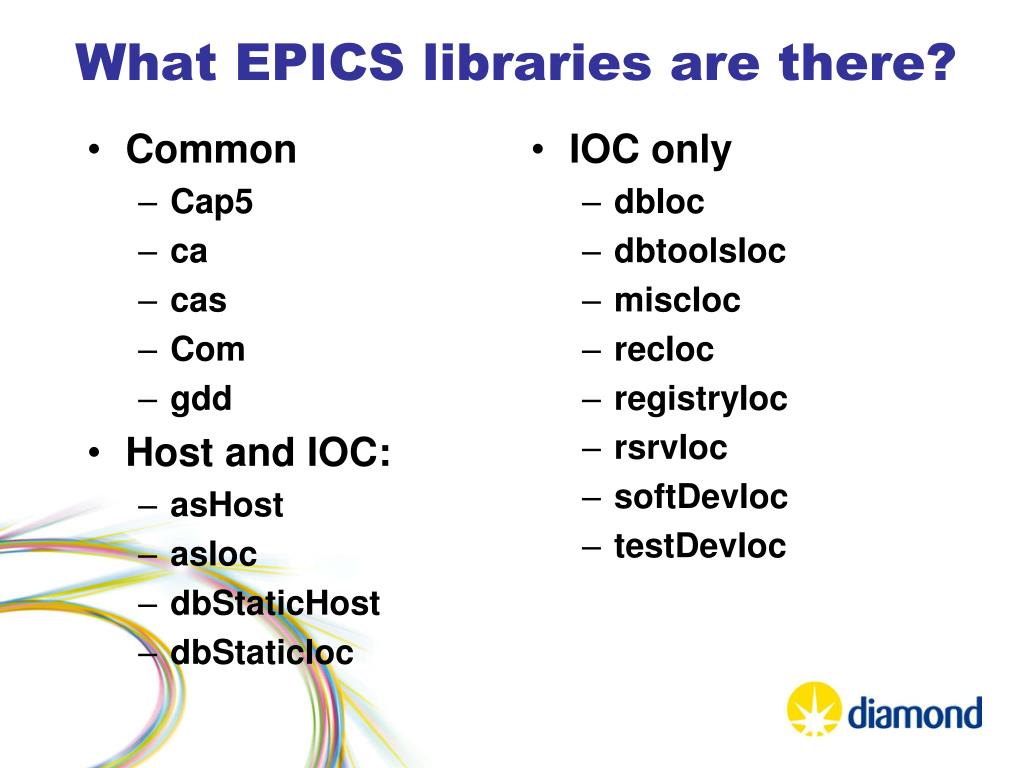 What EPICS libraries are there?

• Common
– Cap5
– ca
– cas
– Com
– gdd
• Host and IOC:
– asHost
– asIoc
– dbStaticHost
– dbStaticIoc

• IOC only
– dbIoc
– dbtoolsIoc
– miscIoc
– recIoc
– registryIoc
– rsrvIoc
– softDevIoc
– testDevIoc

diamond